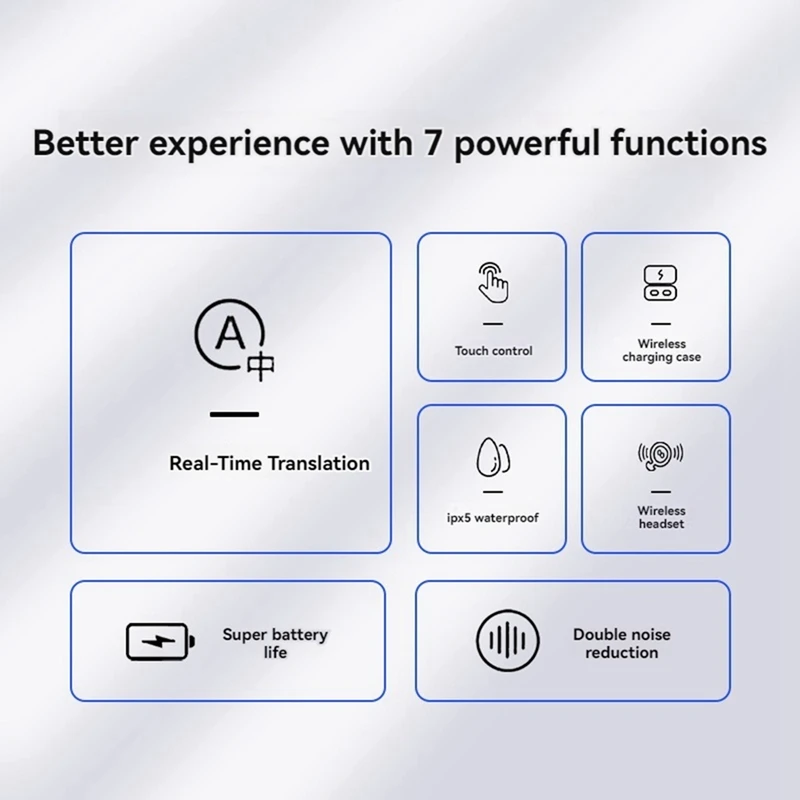 Better experience with 7 powerful functions

A 中

Real-Time Translation

Touch control

Wireless charging case

ipx5 waterproof

Wireless headset

Super battery life

Double noise reduction